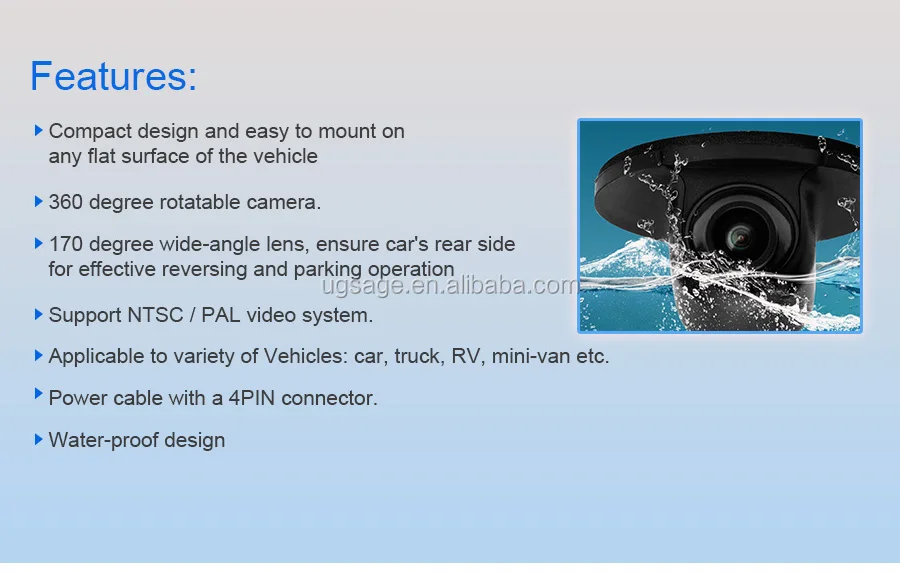 Features:

Compact design and easy to mount on any flat surface of the vehicle

360 degree rotatable camera.

170 degree wide-angle lens, ensure car's rear side for effective reversing and parking operation

ugsage.en.alibaba.com

Support NTSC / PAL video system.

Applicable to variety of Vehicles: car, truck, RV, mini-van etc.

Power cable with a 4PIN connector.

Water-proof design